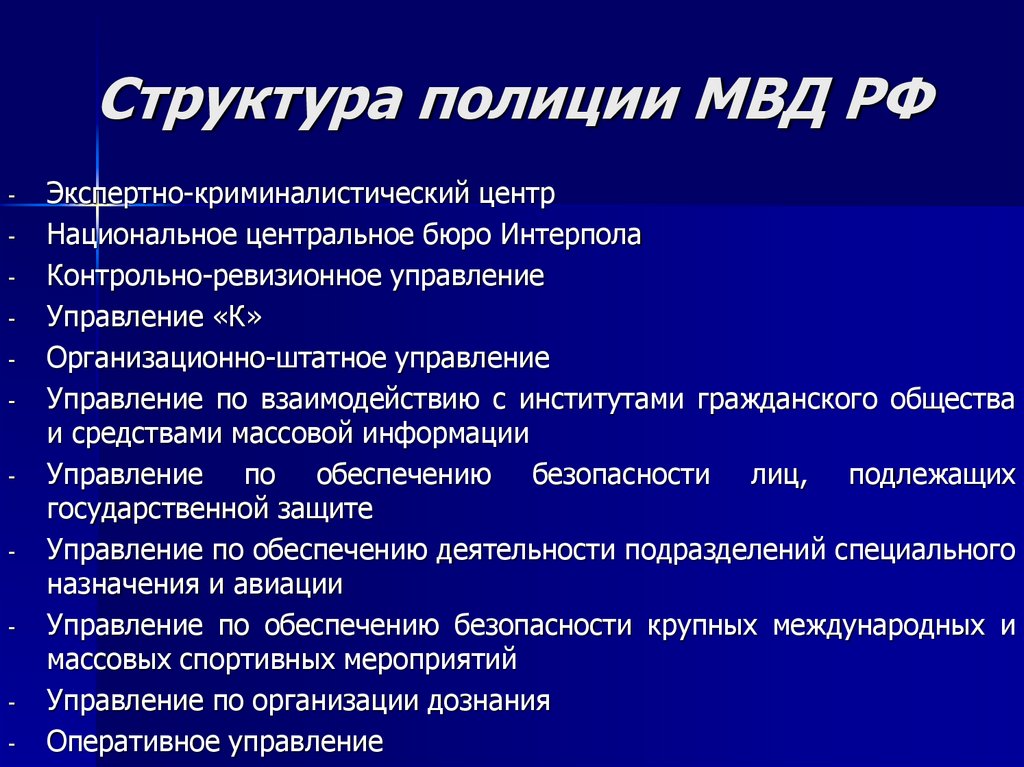 Структура полиции МВД РФ

- Экспертно-криминалистический центр
- Национальное центральное бюро Интерпола
- Контрольно-ревизионное управление
- Управление «К»
- Организационно-штатное управление
- Управление по взаимодействию с институтами гражданского общества и средствами массовой информации
- Управление по обеспечению безопасности лиц, подлежащих государственной защите
- Управление по обеспечению деятельности подразделений специального назначения и авиации
- Управление по обеспечению безопасности крупных международных и массовых спортивных мероприятий
- Управление по организации дознания
- Оперативное управление